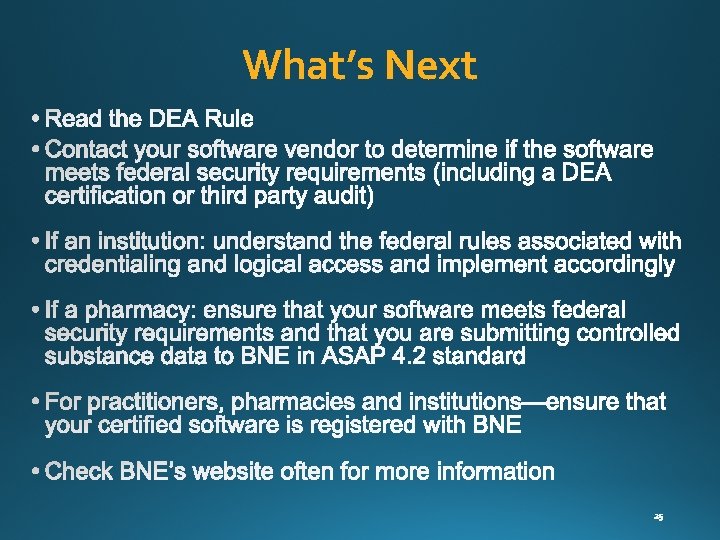 What's Next

• Read the DEA Rule

• Contact your software vendor to determine if the software meets federal security requirements (including a DEA certification or third party audit)

• If an institution: understand the federal rules associated with credentialing and logical access and implement accordingly

• If a pharmacy: ensure that your software meets federal security requirements and that you are submitting controlled substance data to BNE in ASAP 4.2 standard

• For practitioners, pharmacies and institutions—ensure that your certified software is registered with BNE

• Check BNE's website often for more information

25